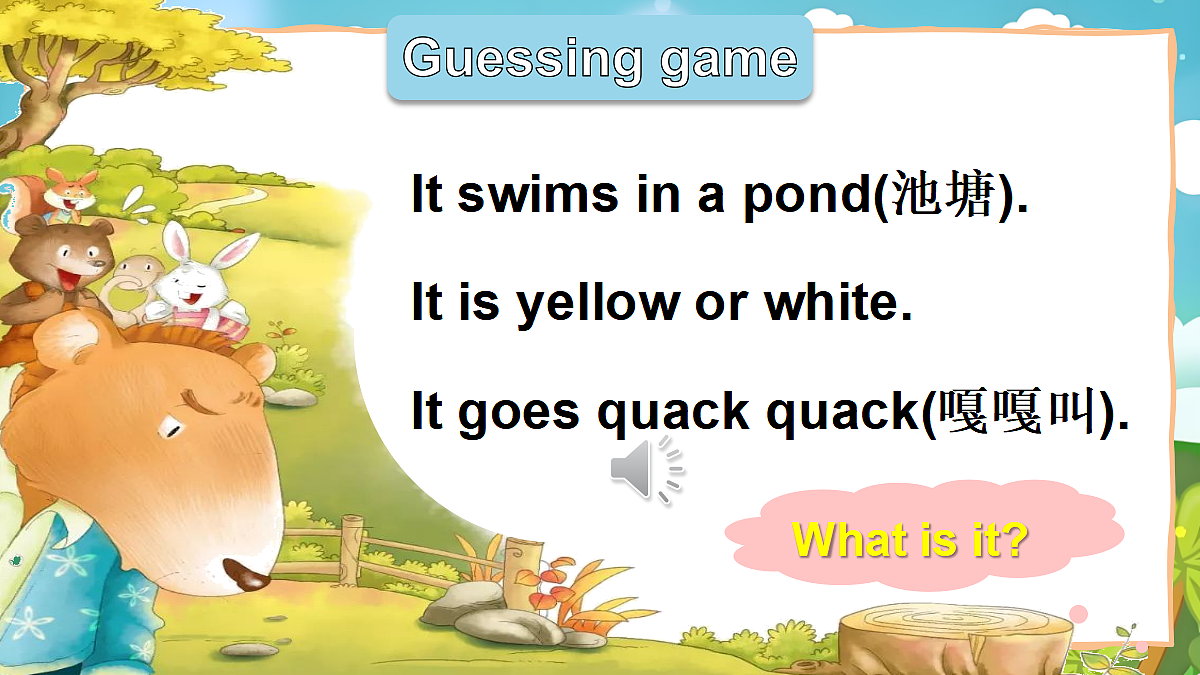 Guessing game

It swims in a pond(池塘).

It is yellow or white.

It goes quack quack(嘎嘎叫).

What is it?